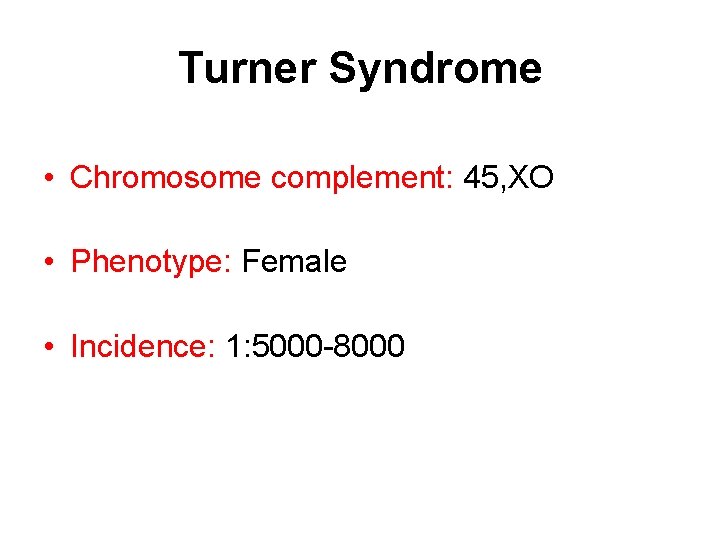 Turner Syndrome

• Chromosome complement: 45,XO

• Phenotype: Female

• Incidence: 1:5000-8000